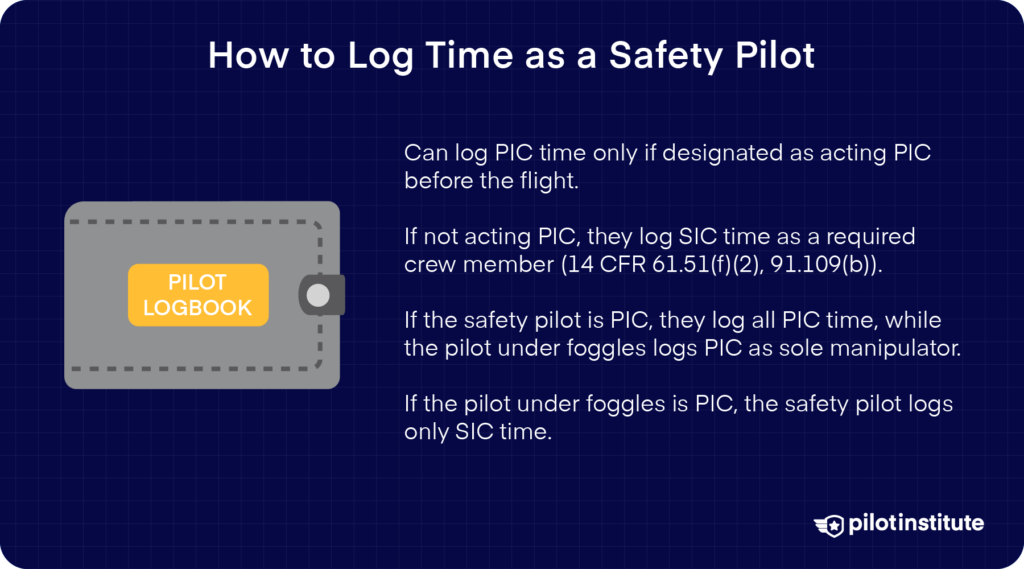 How to Log Time as a Safety Pilot

PILOT LOGBOOK

Can log PIC time only if designated as acting PIC before the flight.

If not acting PIC, they log SIC time as a required crew member (14 CFR 61.51(f)(2), 91.109(b)).

If the safety pilot is PIC, they log all PIC time, while the pilot under foggles logs PIC as sole manipulator.

If the pilot under foggles is PIC, the safety pilot logs only SIC time.

pilotinstitute